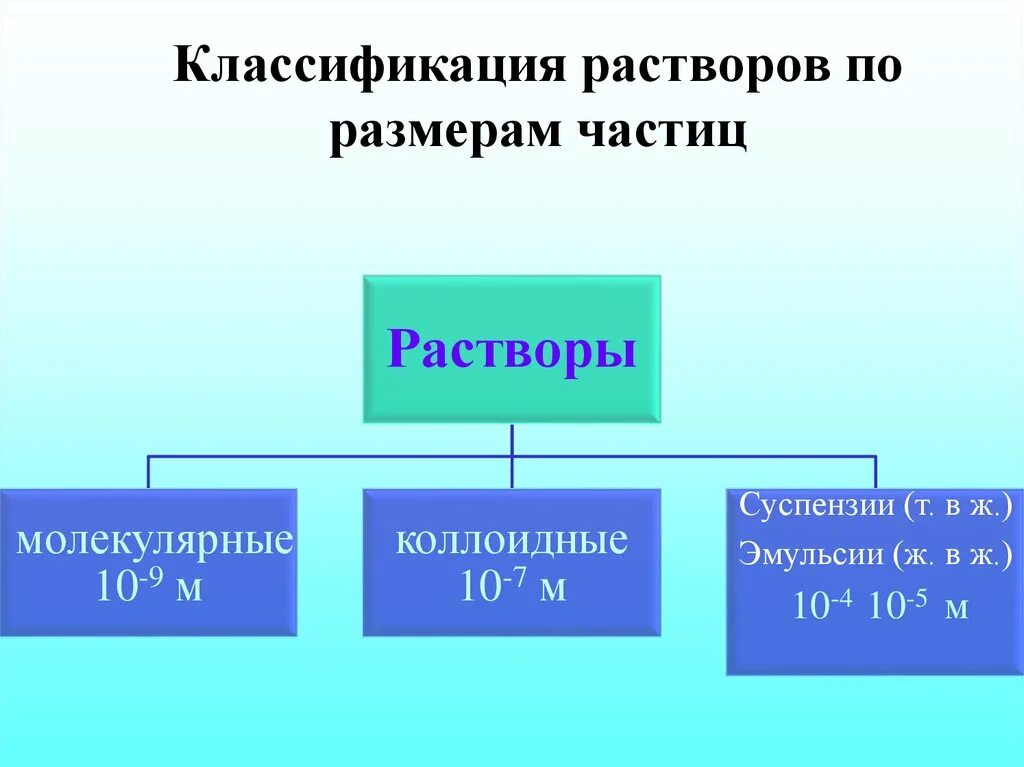 Классификация растворов по размерам частиц

Растворы

молекулярные
$10^{-9}$ м

коллоидные
$10^{-7}$ м

Суспензии (т. в ж.)
Эмульсии (ж. в ж.)
$10^{-4}$ $10^{-5}$ м